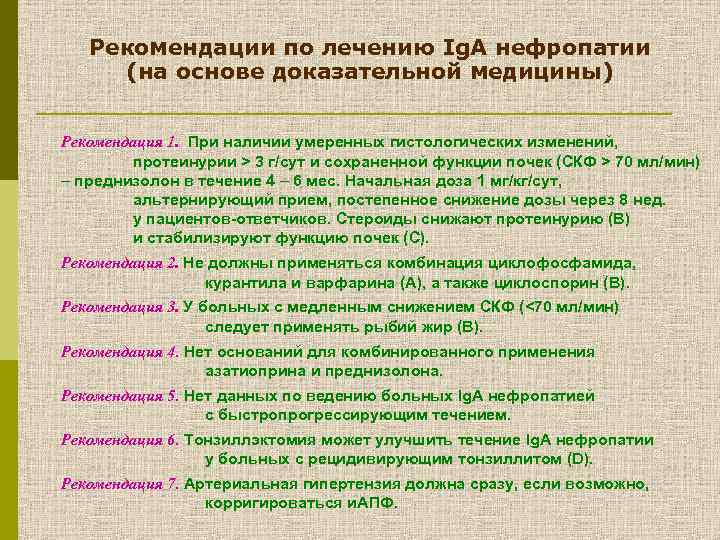 Рекомендации по лечению IgA нефропатии (на основе доказательной медицины)

Рекомендация 1. При наличии умеренных гистологических изменений, протеинурии > 3 г/сут и сохраненной функции почек (СКФ > 70 мл/мин) – преднизолон в течение 4 – 6 мес. Начальная доза 1 мг/кг/сут, альтернирующий прием, постепенное снижение дозы через 8 нед. у пациентов-ответчиков. Стероиды снижают протеинурию (В) и стабилизируют функцию почек (С).

Рекомендация 2. Не должны применяться комбинация циклофосфамида, курантила и варфарина (А), а также циклоспорин (В).

Рекомендация 3. У больных с медленным снижением СКФ (<70 мл/мин) следует применять рыбий жир (В).

Рекомендация 4. Нет оснований для комбинированного применения азатиоприна и преднизолона.

Рекомендация 5. Нет данных по ведению больных IgA нефропатией с быстропрогрессирующим течением.

Рекомендация 6. Тонзиллэктомия может улучшить течение IgA нефропатии у больных с рецидивирующим тонзиллитом (D).

Рекомендация 7. Артериальная гипертензия должна сразу, если возможно, корригироваться иАПФ.